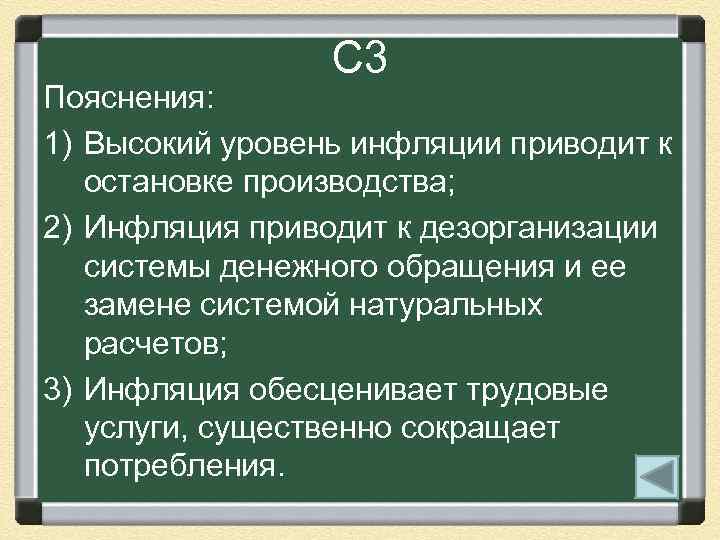 С3

Пояснения:

1) Высокий уровень инфляции приводит к остановке производства;

2) Инфляция приводит к дезорганизации системы денежного обращения и ее замене системой натуральных расчетов;

3) Инфляция обесценивает трудовые услуги, существенно сокращает потребления.